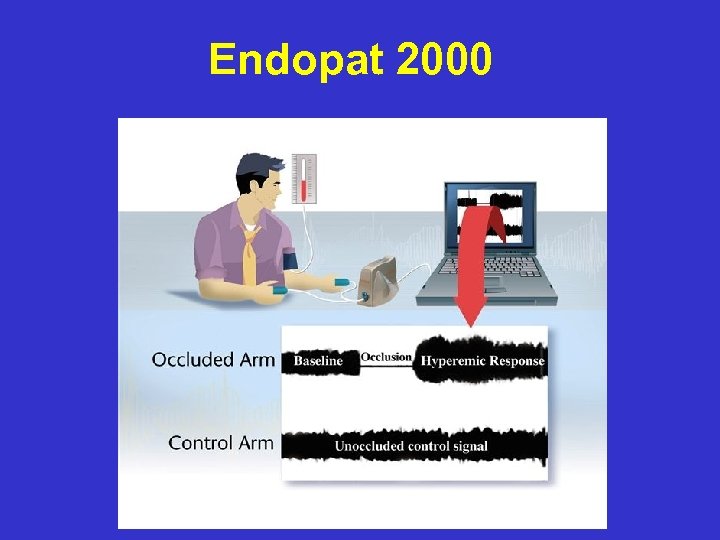 Endopat 2000

Occluded Arm
Baseline
Occlusion
Hyperemic Response

Control Arm
Unoccluded control signal